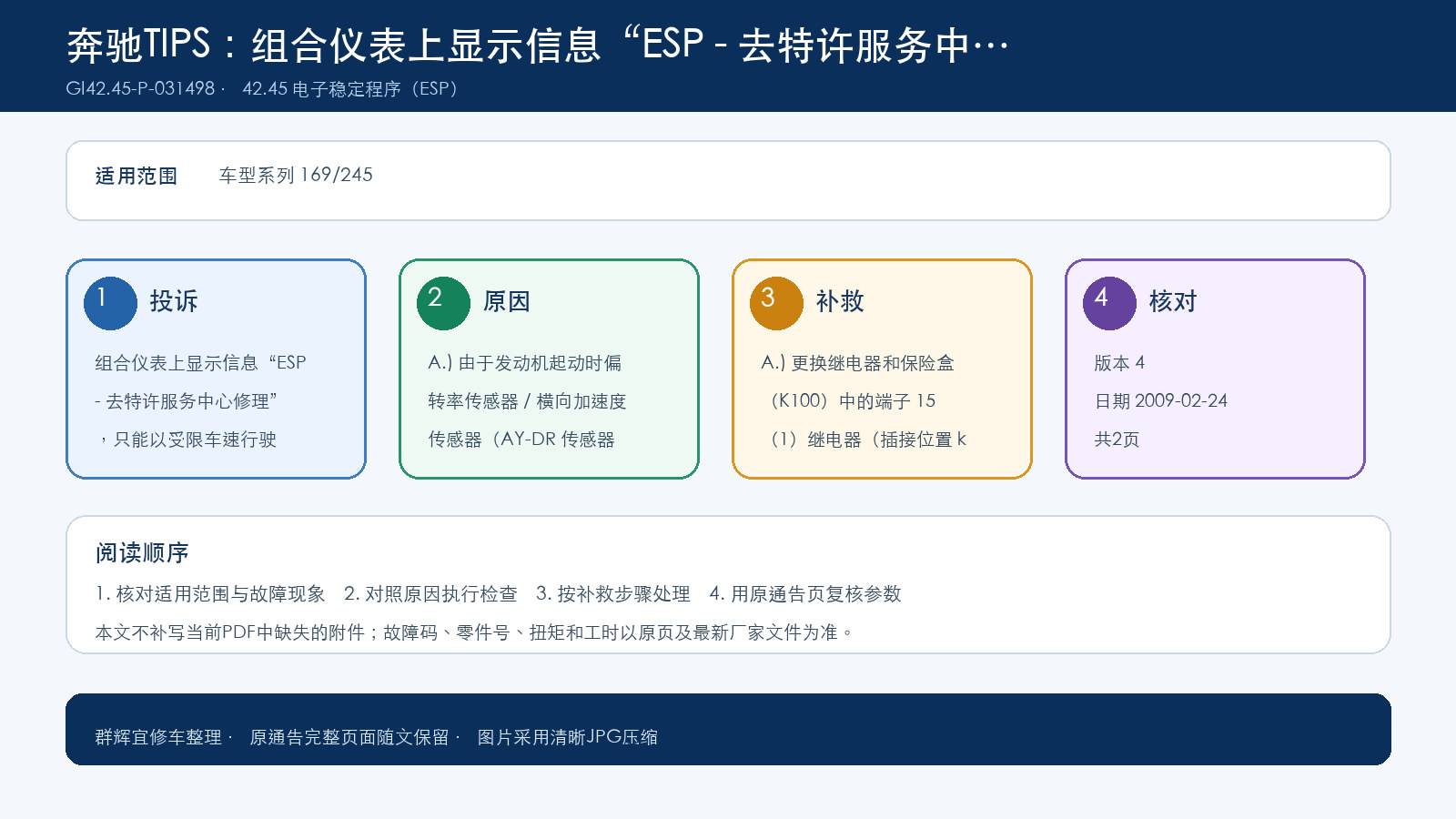 奔驰TIPS：组合仪表上显示信息“ESP - 去特许服务中…
GI42.45-P-031498 · 42.45 电子稳定程序（ESP）

适用范围 车型系列 169/245

1 投诉
组合仪表上显示信息“ESP - 去特许服务中心修理”，只能以受限车速行驶

2 原因
A.) 由于发动机起动时偏转率传感器 / 横向加速度传感器（AY-DR 传感器

3 补救
A.) 更换继电器和保险盒（K100）中的端子 15（1）继电器（插接位置 k

4 核对
版本 4
日期 2009-02-24
共2页

阅读顺序
1. 核对适用范围与故障现象 2. 对照原因执行检查 3. 按补救步骤处理 4. 用原通告页复核参数
本文不补写当前PDF中缺失的附件；故障码、零件号、扭矩和工时以原页及最新厂家文件为准。

群辉宜修车整理 · 原通告完整页面随文保留 · 图片采用清晰JPG压缩